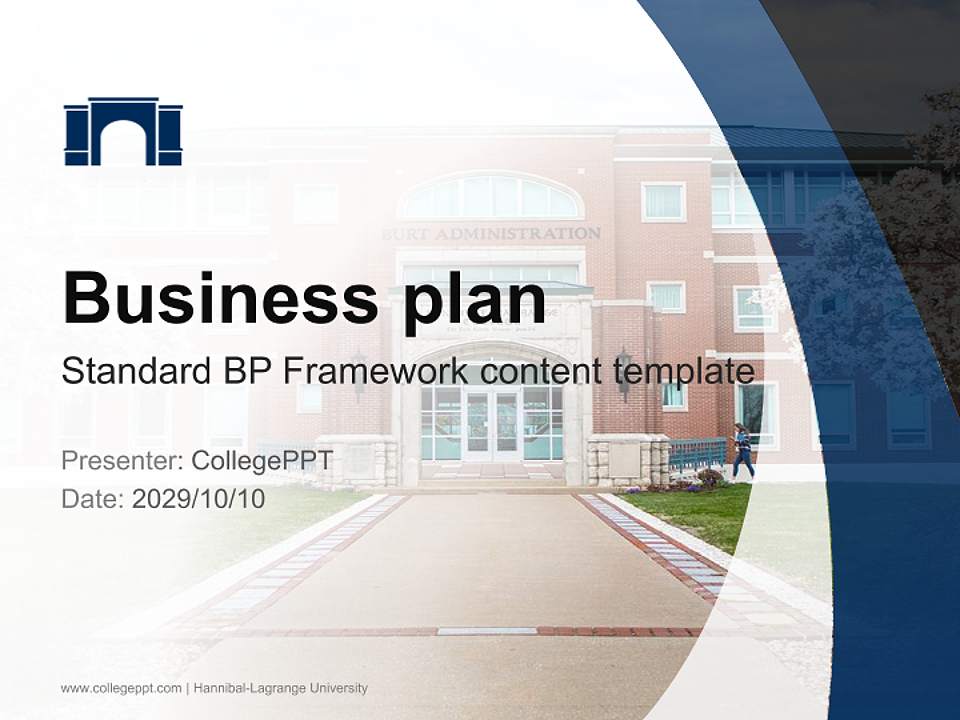 BURT ADMINISTRATION

Business plan

Standard BP Framework content template

Presenter: CollegePPT
Date: 2029/10/10

www.collegeppt.com | Hannibal-Lagrange University